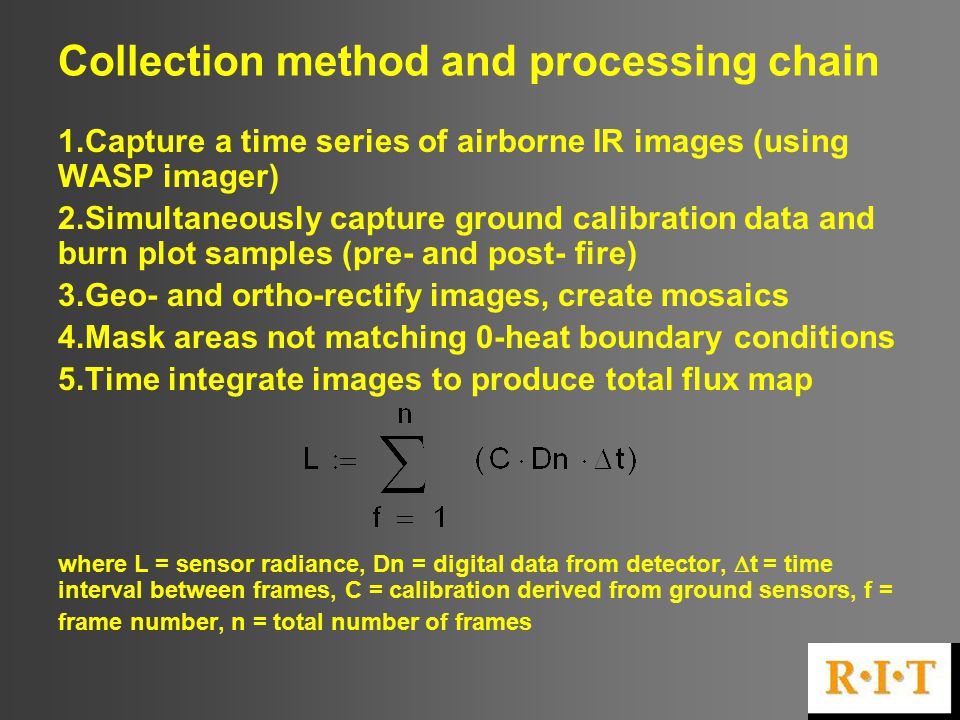 Collection method and processing chain

1.Capture a time series of airborne IR images (using WASP imager)

2.Simultaneously capture ground calibration data and burn plot samples (pre- and post- fire)

3.Geo- and ortho-rectify images, create mosaics

4.Mask areas not matching 0-heat boundary conditions

5.Time integrate images to produce total flux map

$L := \sum_{f=1}^{n} (C \cdot Dn \cdot \Delta t)$

where L = sensor radiance, Dn = digital data from detector, $\Delta$t = time interval between frames, C = calibration derived from ground sensors, f = frame number, n = total number of frames

R·I·T